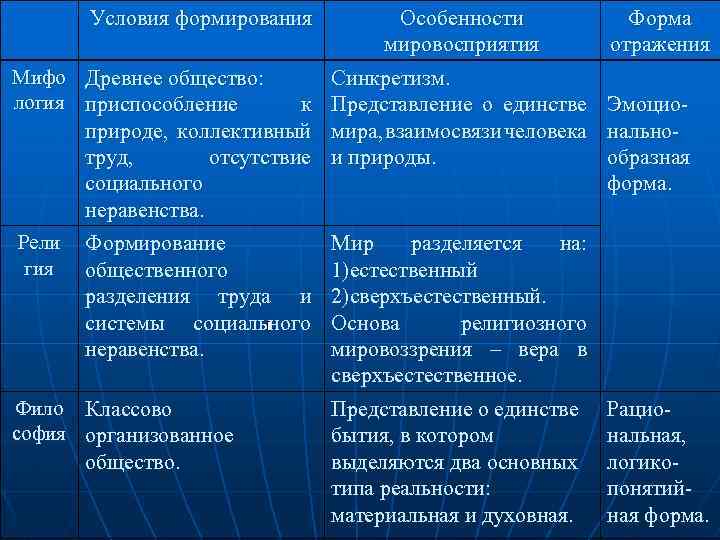 | | Условия формирования | Особенности мировосприятия | Форма отражения |
|---|---|---|---|
| Мифология | Древнее общество: приспособление к природе, коллективный труд, отсутствие социального неравенства. | Синкретизм. Представление о единстве мира, взаимосвязи человека и природы. | Эмоционально-образная форма. |
| Религия | Формирование общественного разделения труда и системы социального неравенства. | Мир разделяется на: 1)естественный 2)сверхъестественный. Основа религиозного мировоззрения – вера в сверхъестественное. | |
| Философия | Классово организованное общество. | Представление о единстве бытия, в котором выделяются два основных типа реальности: материальная и духовная. | Рациональная, логико-понятийная форма. |